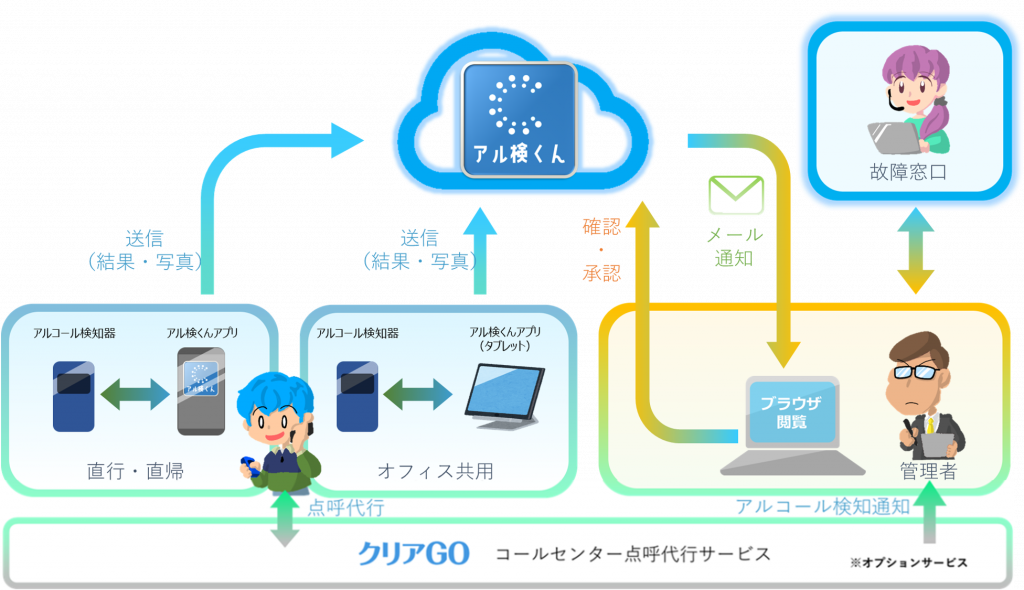 アル検くん

故障窓口

送信
（結果・写真）

送信
（結果・写真）

確認
・
承認

メール
通知

アルコール検知器

アル検くんアプリ

アル検くん

直行・直帰

アルコール検知器

アル検くんアプリ
（タブレット）

オフィス共用

ブラウザ
閲覧

管理者

点呼代行

アルコール検知通知

クリアGO　コールセンター点呼代行サービス

※オプションサービス